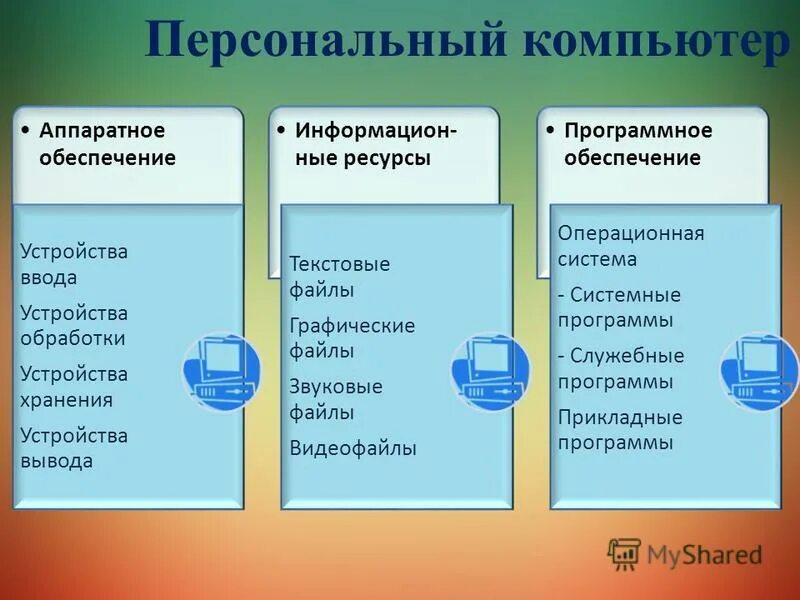 Персональный компьютер

• Аппаратное обеспечение

Устройства ввода

Устройства обработки

Устройства хранения

Устройства вывода

• Информационные ресурсы

Текстовые файлы

Графические файлы

Звуковые файлы

Видеофайлы

• Программное обеспечение

Операционная система

- Системные программы

- Служебные программы

Прикладные программы

MyShared